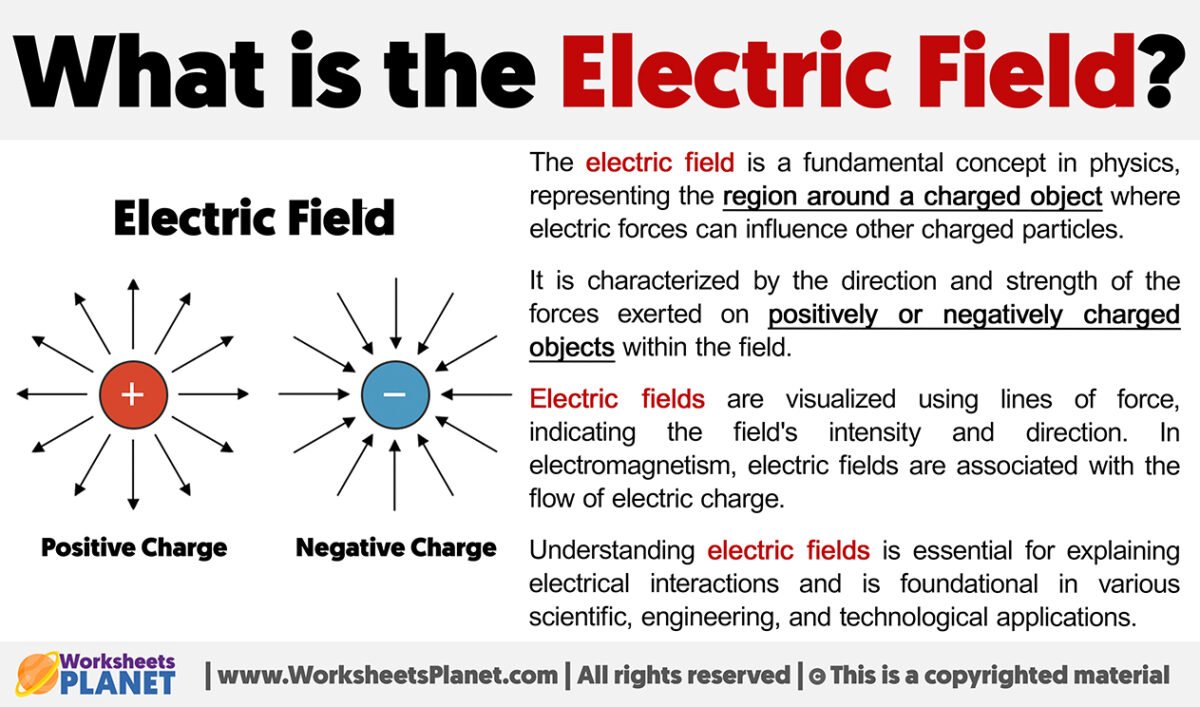 What is the Electric Field?

Electric Field

+

−

Positive Charge

Negative Charge

The electric field is a fundamental concept in physics, representing the region around a charged object where electric forces can influence other charged particles.

It is characterized by the direction and strength of the forces exerted on positively or negatively charged objects within the field.

Electric fields are visualized using lines of force, indicating the field's intensity and direction. In electromagnetism, electric fields are associated with the flow of electric charge.

Understanding electric fields is essential for explaining electrical interactions and is foundational in various scientific, engineering, and technological applications.

Worksheets PLANET | www.WorksheetsPlanet.com | All rights reserved | © This is a copyrighted material